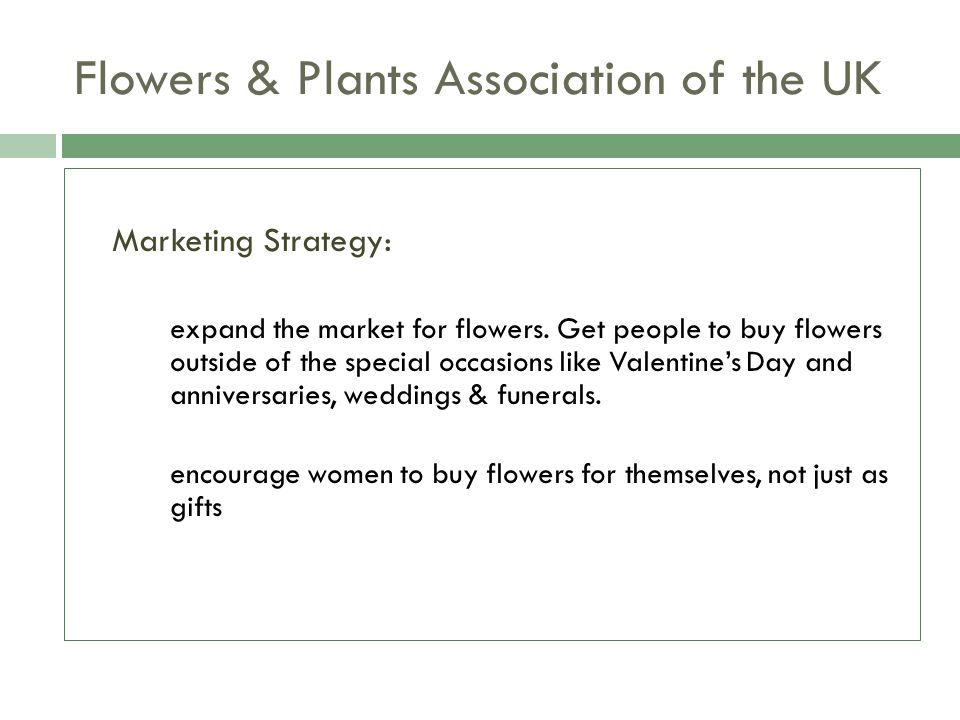 Flowers & Plants Association of the UK

Marketing Strategy:

expand the market for flowers. Get people to buy flowers outside of the special occasions like Valentine's Day and anniversaries, weddings & funerals.

encourage women to buy flowers for themselves, not just as gifts